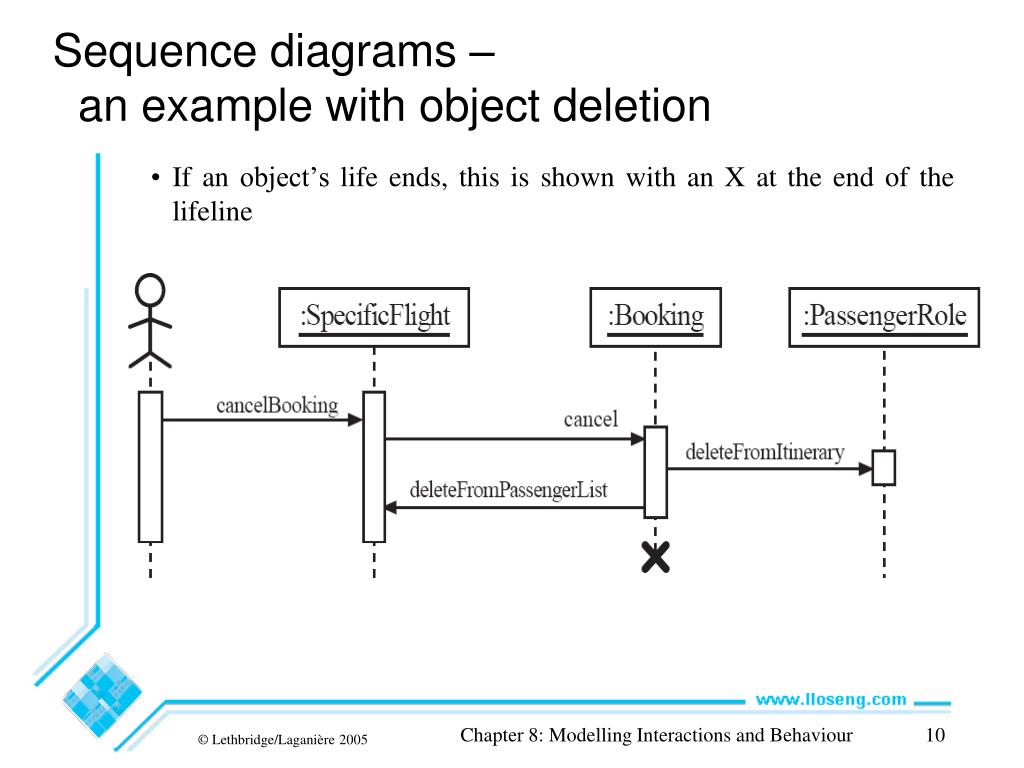 Sequence diagrams –
an example with object deletion

• If an object's life ends, this is shown with an X at the end of the lifeline

:SpecificFlight

:Booking

:PassengerRole

cancelBooking

cancel

deleteFromItinerary

deleteFromPassengerList

www.lloseng.com

© Lethbridge/Laganière 2005

Chapter 8: Modelling Interactions and Behaviour

10